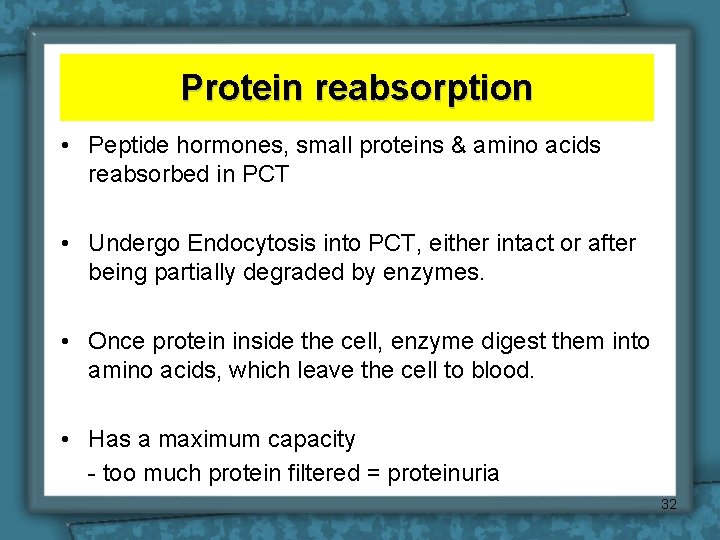 Protein reabsorption

• Peptide hormones, small proteins & amino acids reabsorbed in PCT

• Undergo Endocytosis into PCT, either intact or after being partially degraded by enzymes.

• Once protein inside the cell, enzyme digest them into amino acids, which leave the cell to blood.

• Has a maximum capacity
- too much protein filtered = proteinuria

32